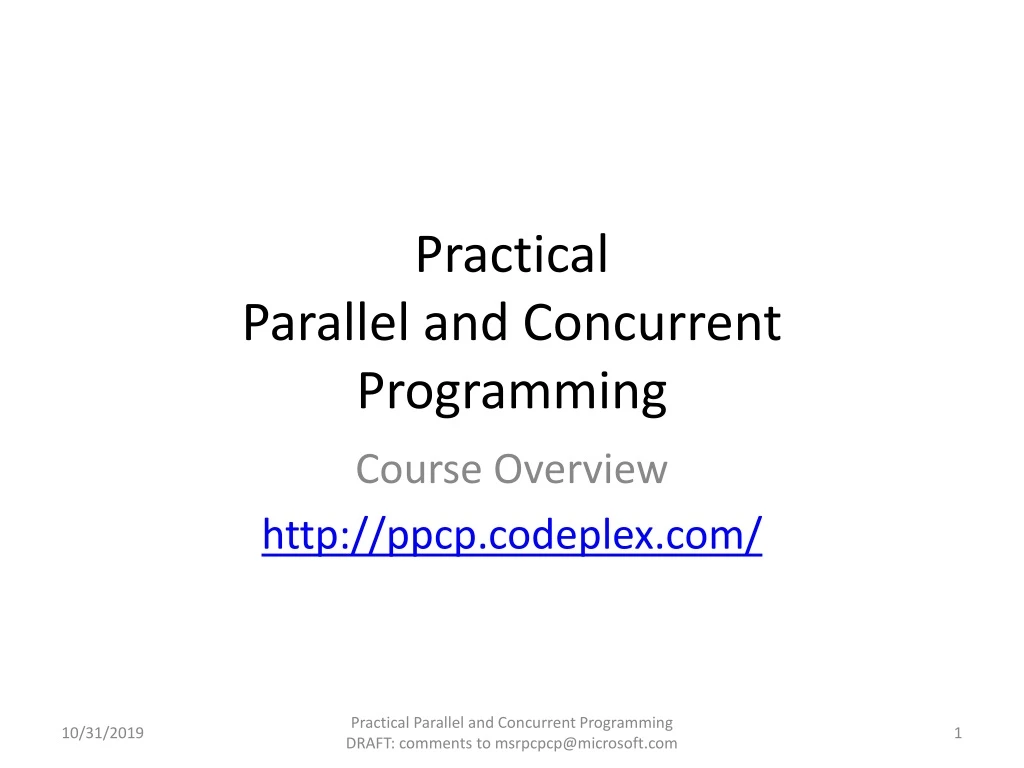 Practical
Parallel and Concurrent Programming

Course Overview

http://ppcp.codeplex.com/

10/31/2019

Practical Parallel and Concurrent Programming
DRAFT: comments to msrpcpcp@microsoft.com

1